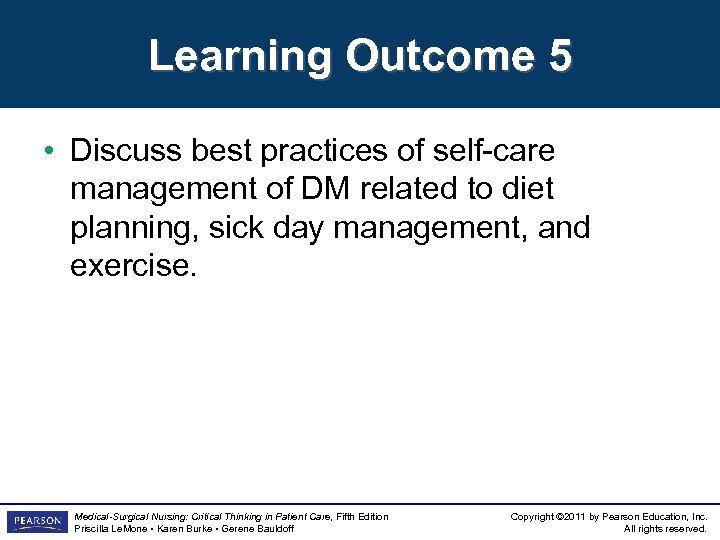 Learning Outcome 5

• Discuss best practices of self-care management of DM related to diet planning, sick day management, and exercise.

PEARSON

Medical-Surgical Nursing: Critical Thinking in Patient Care, Fifth Edition
Priscilla LeMone • Karen Burke • Gerene Bauldoff

Copyright ©2011 by Pearson Education, Inc.
All rights reserved.